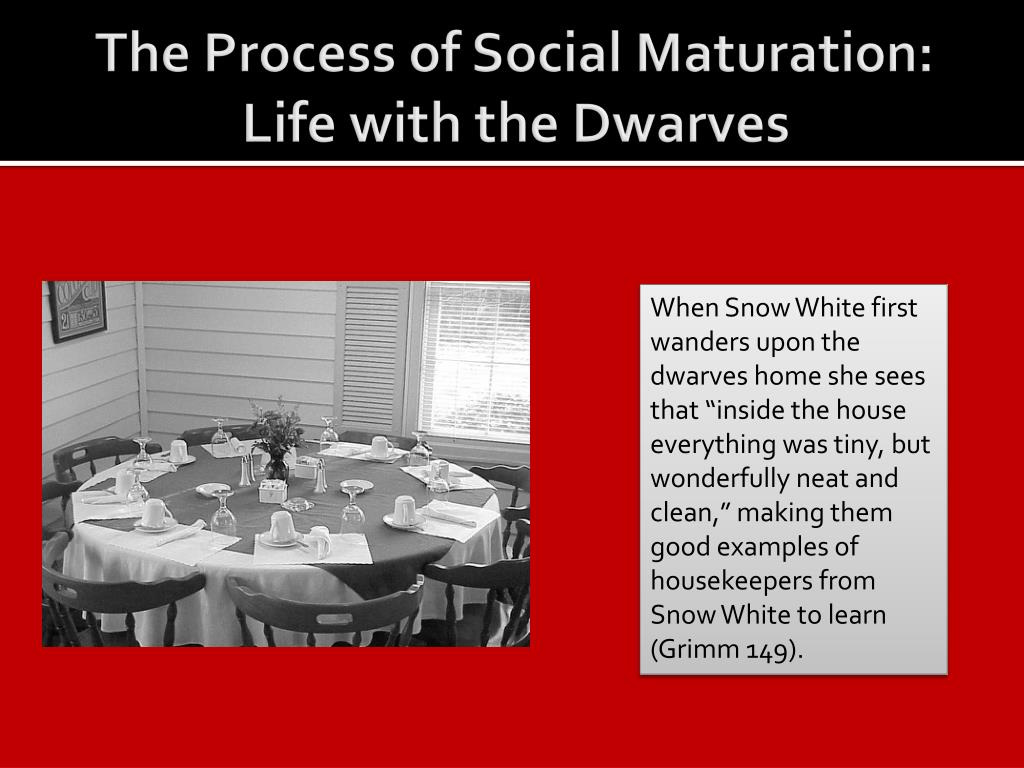 The Process of Social Maturation: Life with the Dwarves

When Snow White first wanders upon the dwarves home she sees that “inside the house everything was tiny, but wonderfully neat and clean,” making them good examples of housekeepers from Snow White to learn (Grimm 149).